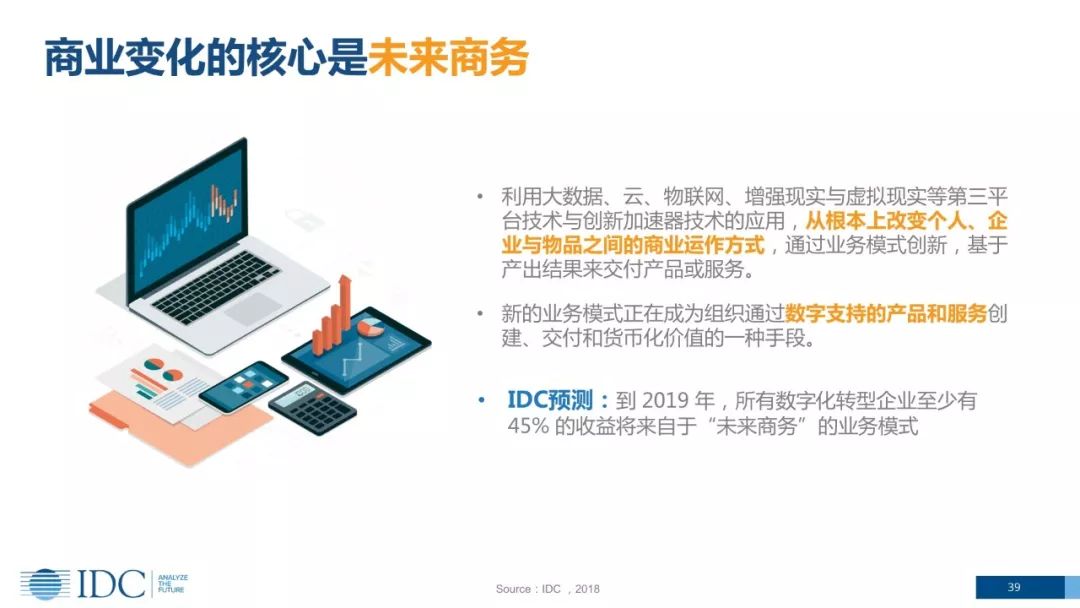 商业变化的核心是未来商务

• 利用大数据、云、物联网、增强现实与虚拟现实等第三平台技术与创新加速器技术的应用，从根本上改变个人、企业与物品之间的商业运作方式，通过业务模式创新，基于产出结果来交付产品或服务。

• 新的业务模式正在成为组织通过数字支持的产品和服务创建、交付和货币化价值的一种手段。

• IDC预测：到 2019 年，所有数字化转型企业至少有 45% 的收益将来自于“未来商务”的业务模式

IDC ANALYZE THE FUTURE

Source：IDC ，2018

39